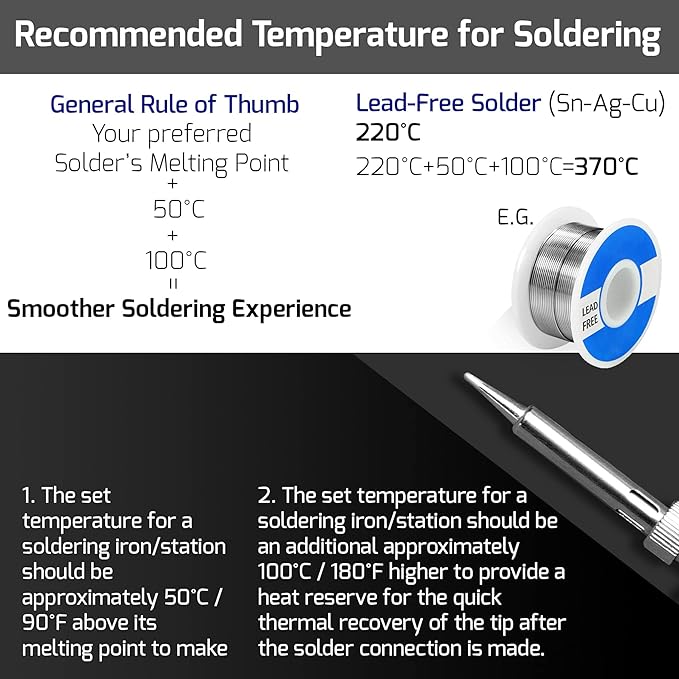 Recommended Temperature for Soldering

General Rule of Thumb
Your preferred
Solder's Melting Point
+
50°C
+
100°C
=
Smoother Soldering Experience

Lead-Free Solder (Sn-Ag-Cu)
220°C
220°C+50°C+100°C=370°C

E.G.

LEAD FREE

1. The set temperature for a soldering iron/station should be approximately 50°C / 90°F above its melting point to make

2. The set temperature for a soldering iron/station should be an additional approximately 100°C / 180°F higher to provide a heat reserve for the quick thermal recovery of the tip after the solder connection is made.